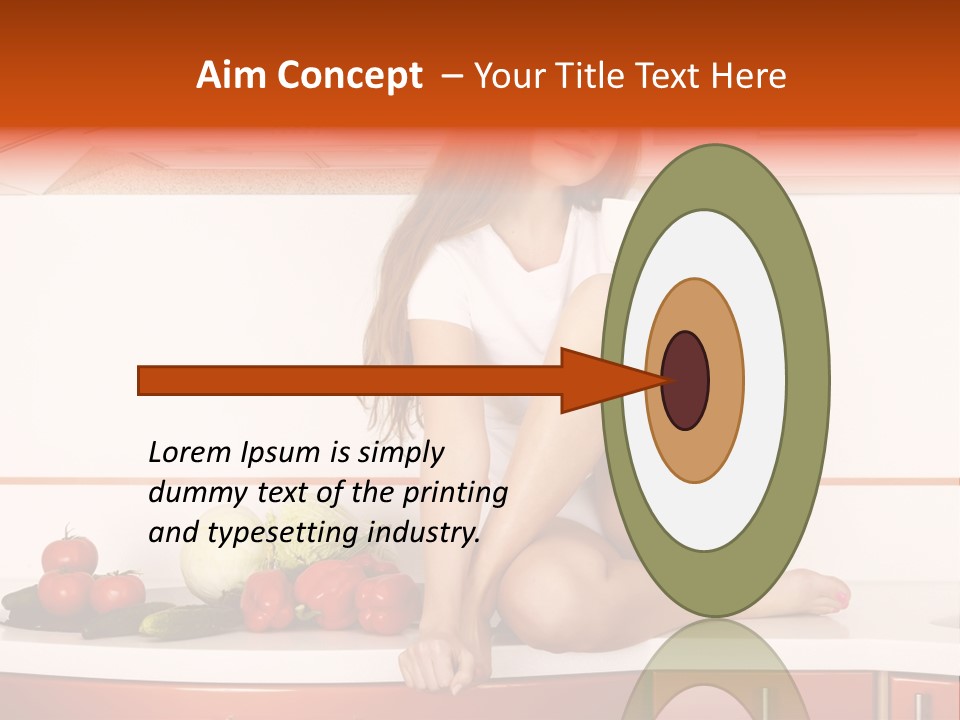 Aim Concept – Your Title Text Here

Lorem Ipsum is simply dummy text of the printing and typesetting industry.